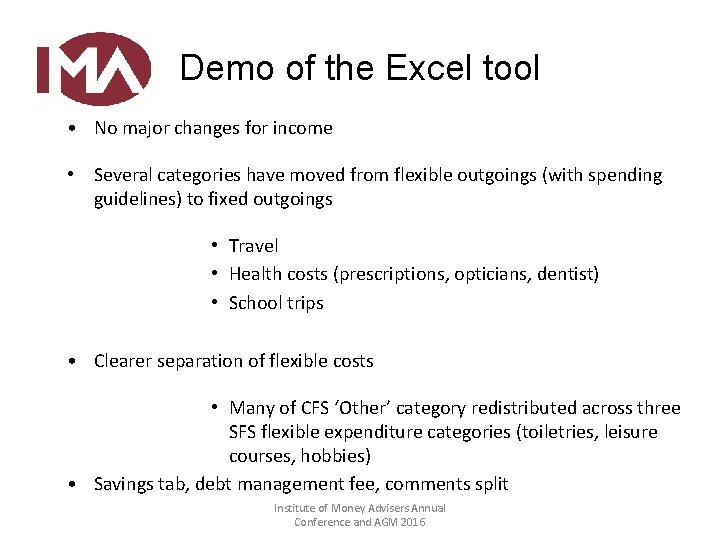 IMA

Demo of the Excel tool

• No major changes for income

• Several categories have moved from flexible outgoings (with spending guidelines) to fixed outgoings

• Travel
• Health costs (prescriptions, opticians, dentist)
• School trips

• Clearer separation of flexible costs

• Many of CFS 'Other' category redistributed across three SFS flexible expenditure categories (toiletries, leisure courses, hobbies)

• Savings tab, debt management fee, comments split

Institute of Money Advisers Annual Conference and AGM 2016